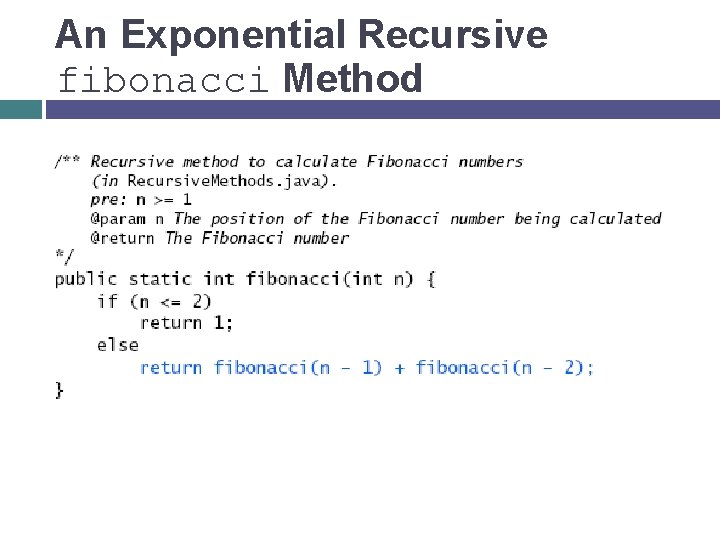 An Exponential Recursive fibonacci Method

/** Recursive method to calculate Fibonacci numbers
    (in RecursiveMethods.java).
    pre: n >= 1
    @param n The position of the Fibonacci number being calculated
    @return The Fibonacci number
*/
public static int fibonacci(int n) {
    if (n <= 2)
        return 1;
    else
        return fibonacci(n - 1) + fibonacci(n - 2);
}